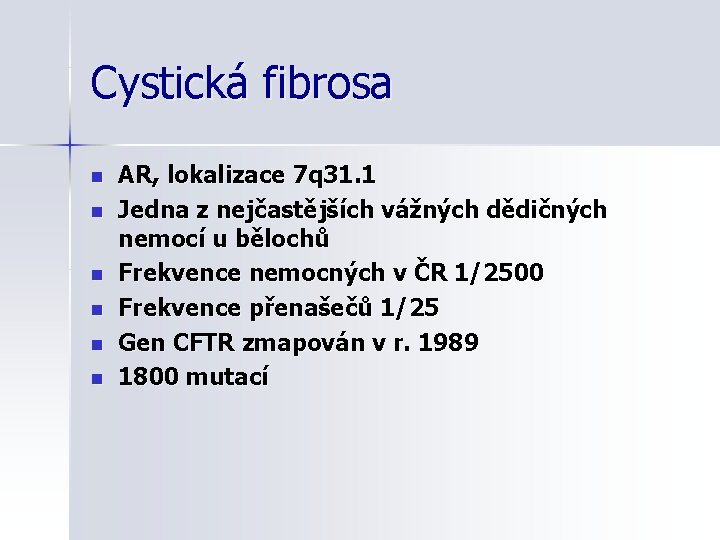 Cystická fibrosa

- AR, lokalizace 7q31.1
- Jedna z nejčastějších vážných dědičných nemocí u bělochů
- Frekvence nemocných v ČR 1/2500
- Frekvence přenašečů 1/25
- Gen CFTR zmapován v r. 1989
- 1800 mutací